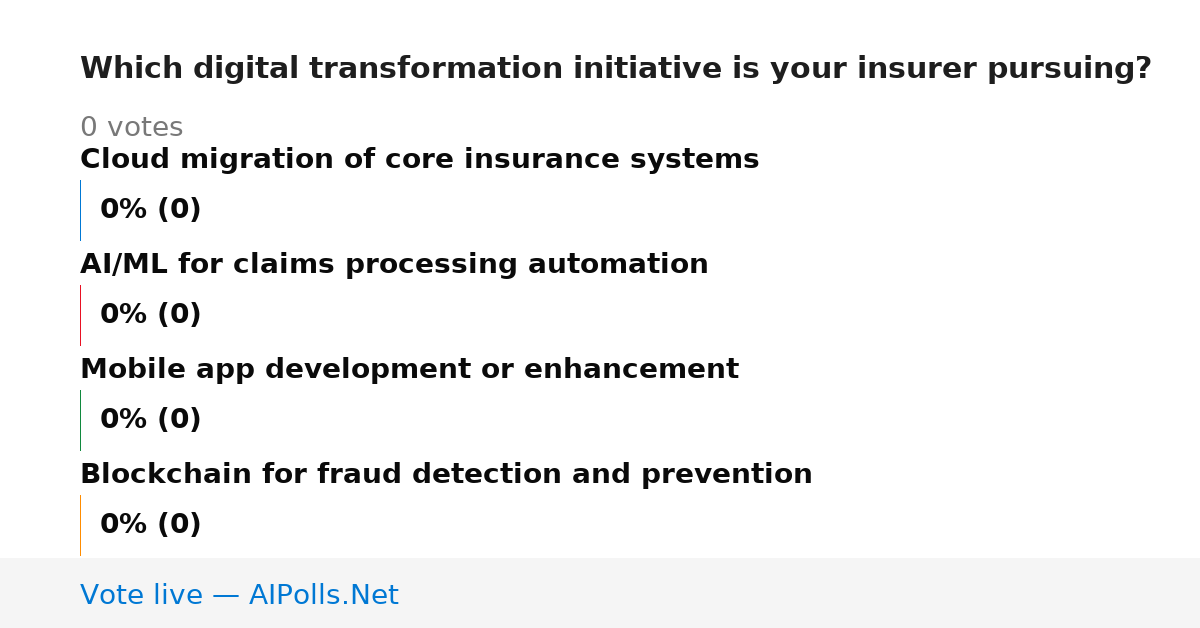 Which digital transformation initiative is your insurer pursuing?

0 votes

Cloud migration of core insurance systems

0% (0)

AI/ML for claims processing automation

0% (0)

Mobile app development or enhancement

0% (0)

Blockchain for fraud detection and prevention

0% (0)

Vote live — AIPolls.Net